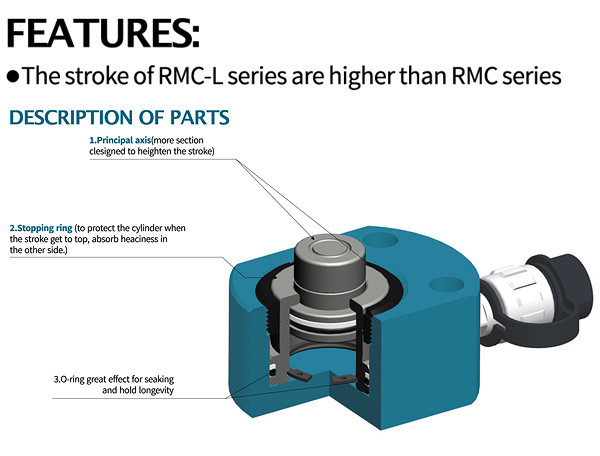 FEATURES:

●The stroke of RMC-L series are higher than RMC series

DESCRIPTION OF PARTS

1.Principal axis(more section clesigned to heighten the stroke)

2.Stopping ring (to protect the cylinder when the stroke get to top, absorb heaciness in the other side.)

3.O-ring great effect for seaking and hold longevity